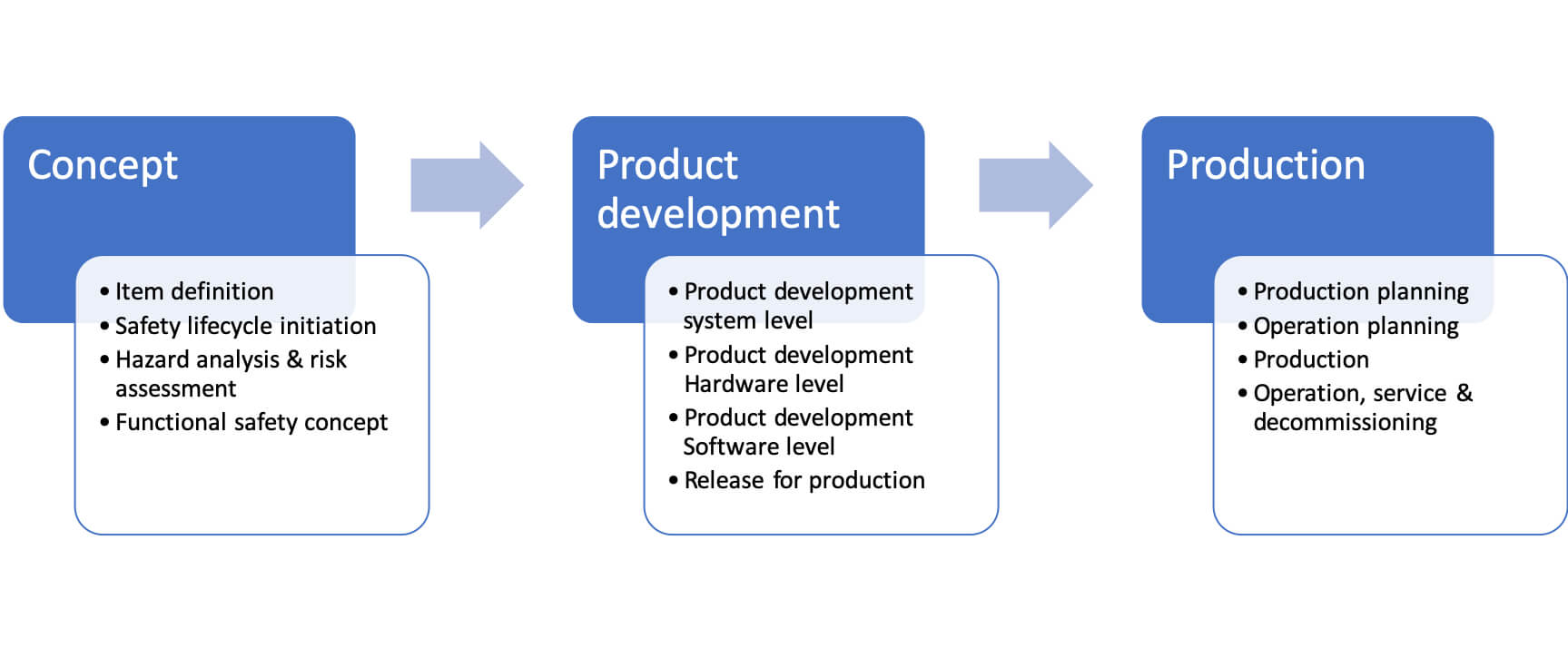 Concept

• Item definition
• Safety lifecycle initiation
• Hazard analysis & risk assessment
• Functional safety concept

Product development

• Product development system level
• Product development Hardware level
• Product development Software level
• Release for production

Production

• Production planning
• Operation planning
• Production
• Operation, service & decommissioning